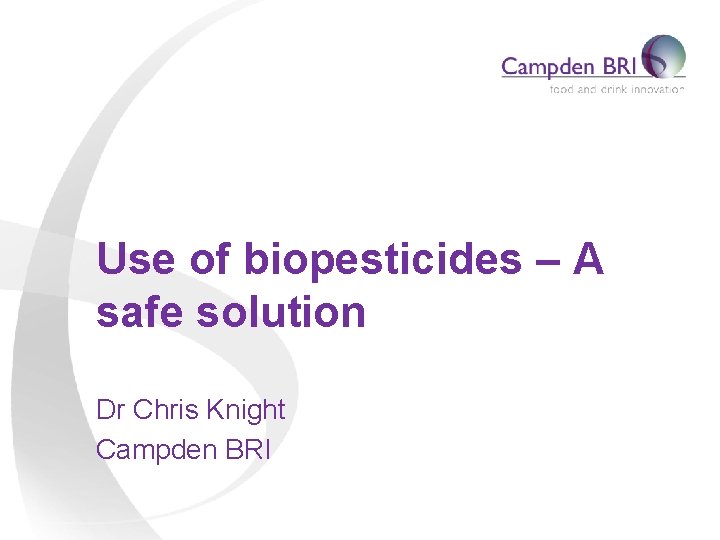 Campden BRI
food and drink innovation

Use of biopesticides – A safe solution

Dr Chris Knight
Campden BRI